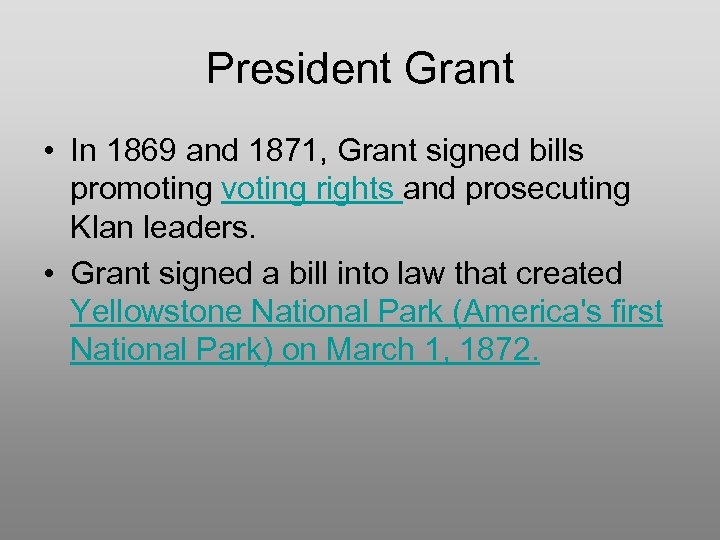 President Grant

• In 1869 and 1871, Grant signed bills promoting voting rights and prosecuting Klan leaders.
• Grant signed a bill into law that created Yellowstone National Park (America's first National Park) on March 1, 1872.